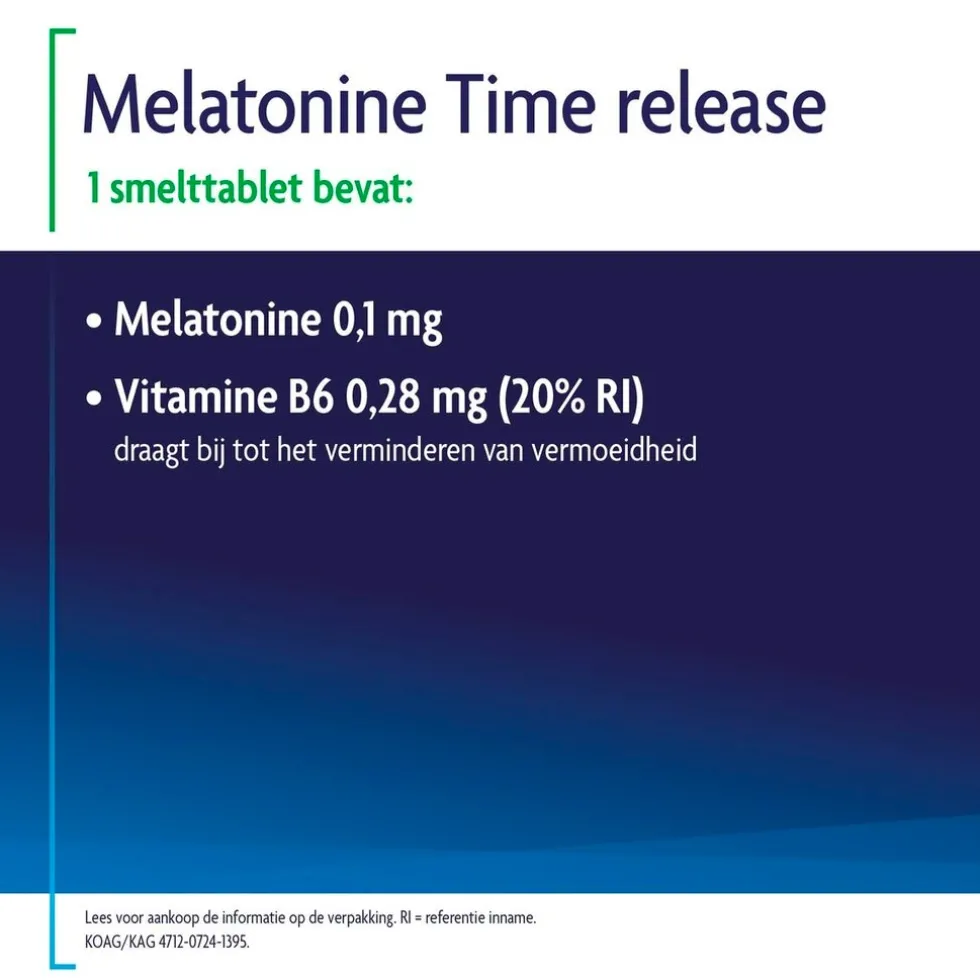 Melatonine Time release
1 smelttablet bevat:

• Melatonine 0,1 mg
• Vitamine B6 0,28 mg (20% RI)
draagt bij tot het verminderen van vermoeidheid

Lees voor aankoop de informatie op de verpakking. RI = referentie inname.
KOAG/KAG 4712-0724-1395.